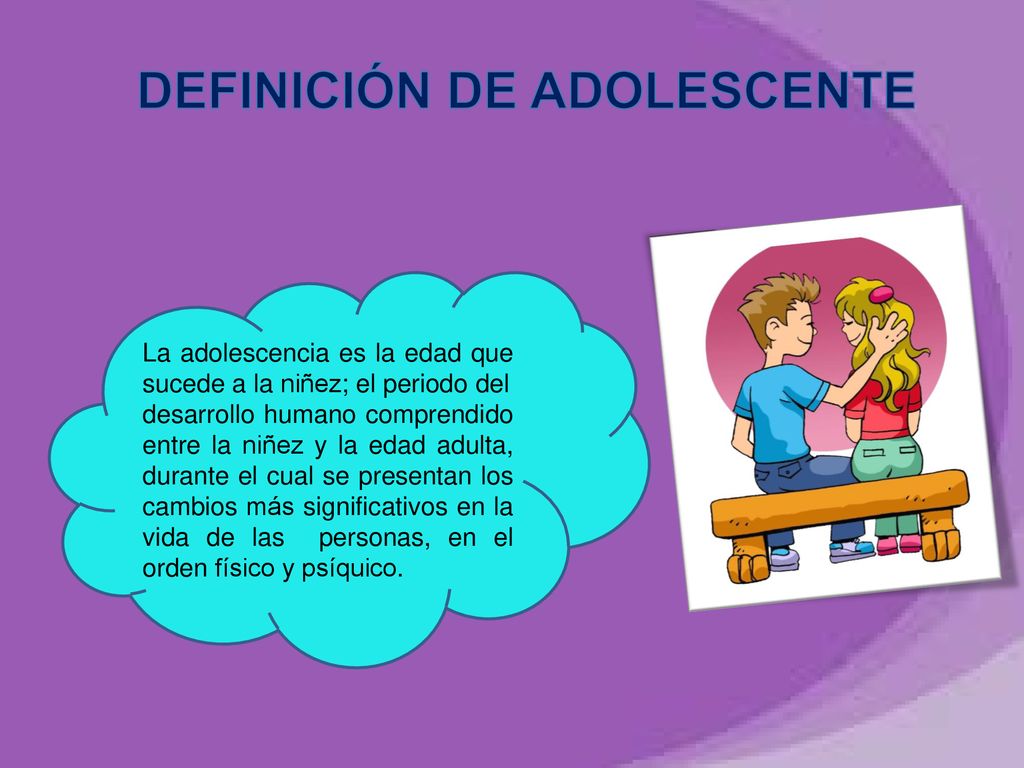 DEFINICIÓN DE ADOLESCENTE

La adolescencia es la edad que sucede a la niñez; el periodo del desarrollo humano comprendido entre la niñez y la edad adulta, durante el cual se presentan los cambios más significativos en la vida de las personas, en el orden físico y psíquico.